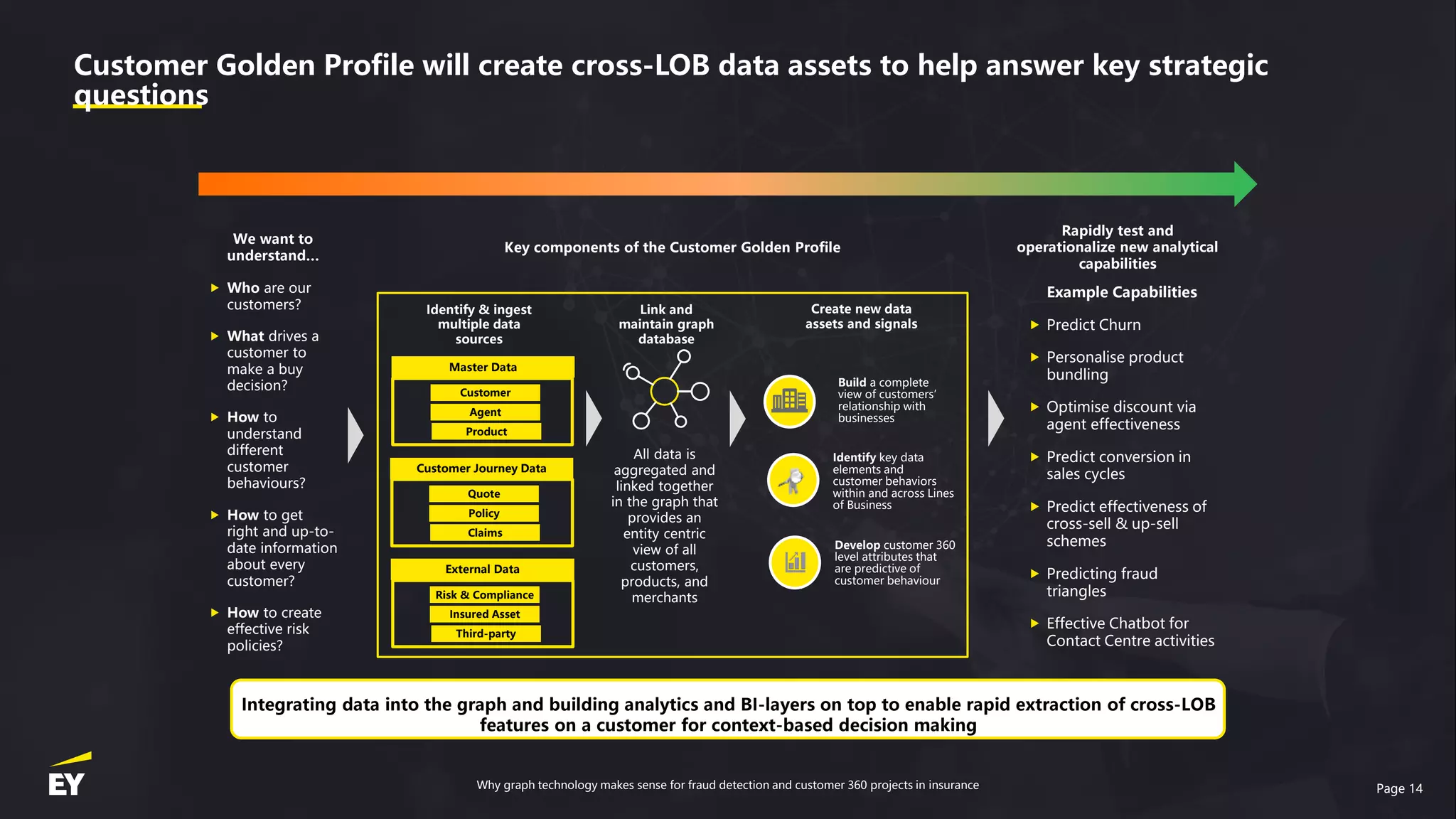 Customer Golden Profile will create cross-LOB data assets to help answer key strategic questions

We want to understand…

Who are our customers?

What drives a customer to make a buy decision?

How to understand different customer behaviours?

How to get right and up-to-date information about every customer?

How to create effective risk policies?

Key components of the Customer Golden Profile

Identify & ingest multiple data sources

Master Data

Customer

Agent

Product

Customer Journey Data

Quote

Policy

Claims

External Data

Risk & Compliance

Insured Asset

Third-party

Link and maintain graph database

All data is aggregated and linked together in the graph that provides an entity centric view of all customers, products, and merchants

Create new data assets and signals

Build a complete view of customers' relationship with businesses

Identify key data elements and customer behaviors within and across Lines of Business

Develop customer 360 level attributes that are predictive of customer behaviour

Rapidly test and operationalize new analytical capabilities

Example Capabilities

Predict Churn

Personalise product bundling

Optimise discount via agent effectiveness

Predict conversion in sales cycles

Predict effectiveness of cross-sell & up-sell schemes

Predicting fraud triangles

Effective Chatbot for Contact Centre activities

Integrating data into the graph and building analytics and BI-layers on top to enable rapid extraction of cross-LOB features on a customer for context-based decision making

EY

Why graph technology makes sense for fraud detection and customer 360 projects in insurance

Page 14